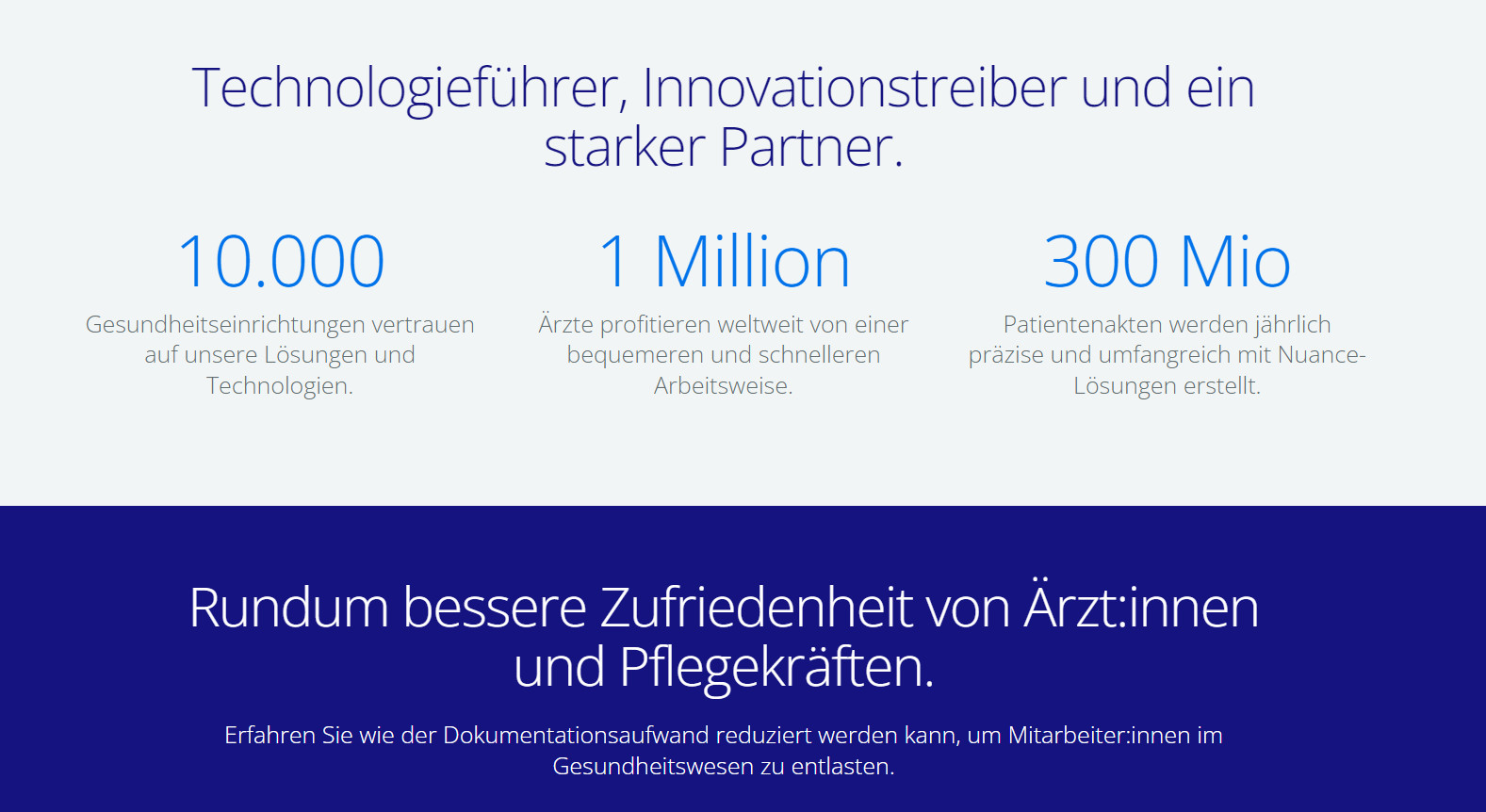 Technologieführer, Innovationstreiber und ein starker Partner.

10.000

Gesundheitseinrichtungen vertrauen auf unsere Lösungen und Technologien.

1 Million

Ärzte profitieren weltweit von einer bequemeren und schnelleren Arbeitsweise.

300 Mio

Patientenakten werden jährlich präzise und umfangreich mit Nuance-Lösungen erstellt.

Rundum bessere Zufriedenheit von Ärzt:innen und Pflegekräften.

Erfahren Sie wie der Dokumentationsaufwand reduziert werden kann, um Mitarbeiter:innen im Gesundheitswesen zu entlasten.